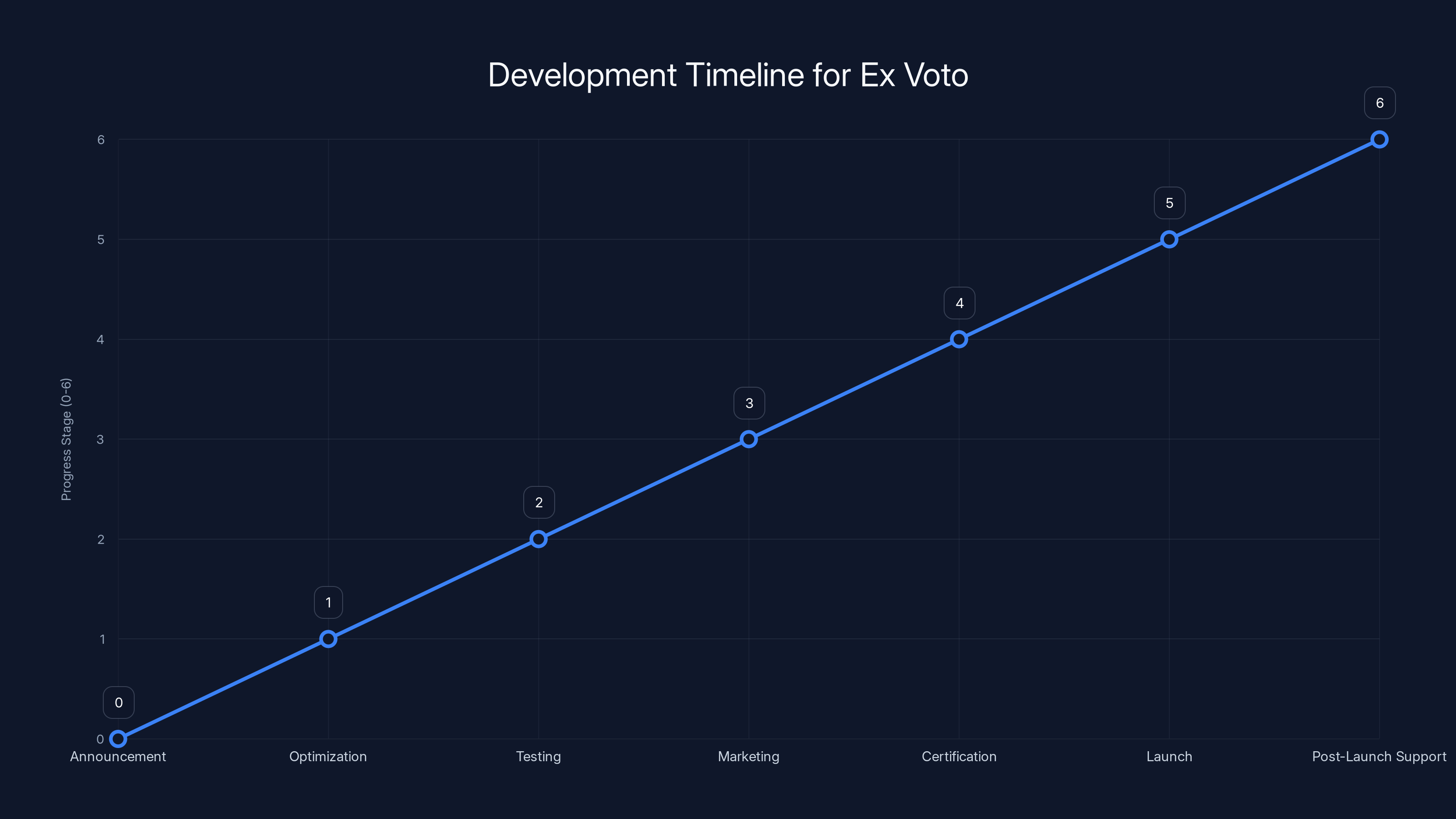 Development Timeline for Ex Voto

Progress Stage (0-6)

6
5
4
3
2
1
0

0
1
2
3
4
5
6

Announcement
Optimization
Testing
Marketing
Certification
Launch
Post-Launch Support